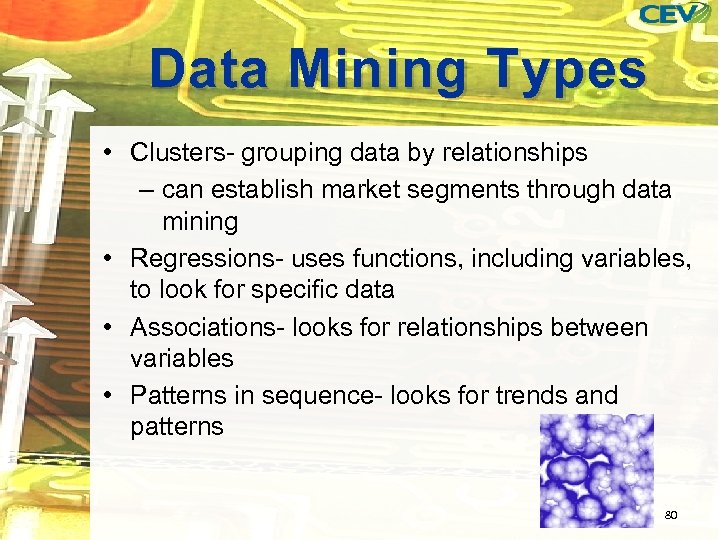 CEV

Data Mining Types

• Clusters- grouping data by relationships
– can establish market segments through data mining
• Regressions- uses functions, including variables, to look for specific data
• Associations- looks for relationships between variables
• Patterns in sequence- looks for trends and patterns

80